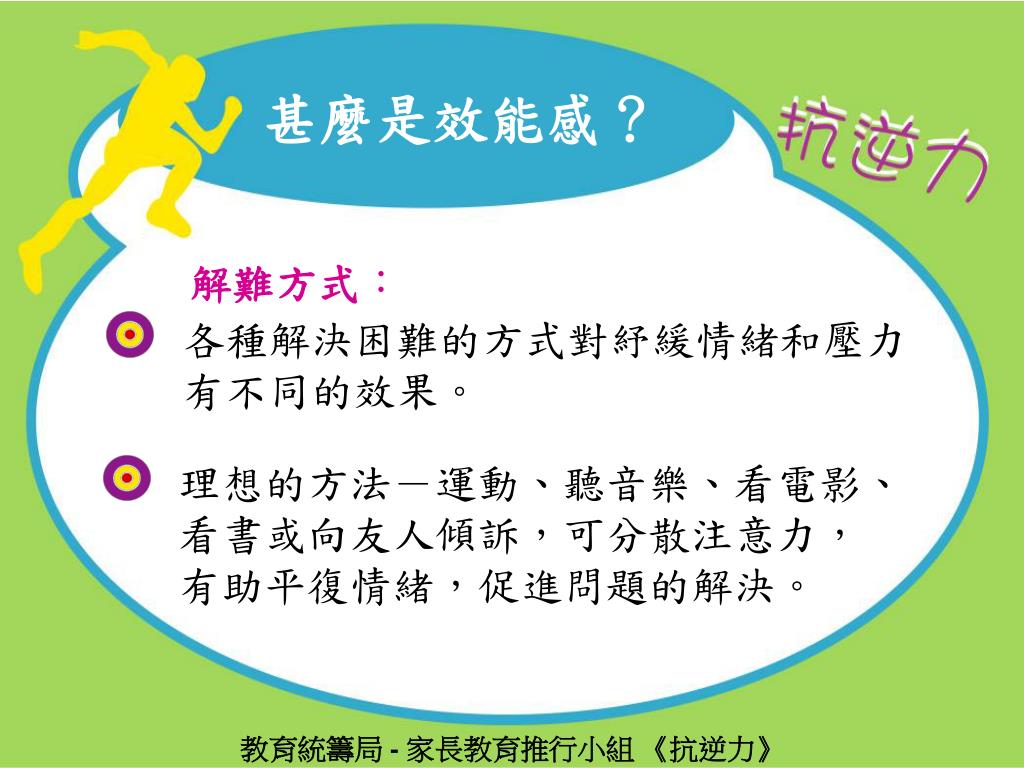 甚麼是效能感？

抗逆力

解難方式：

各種解決困難的方式對紓緩情緒和壓力有不同的效果。

理想的方法－運動、聽音樂、看電影、看書或向友人傾訴，可分散注意力，有助平復情緒，促進問題的解決。

教育統籌局 - 家長教育推行小組 《抗逆力》